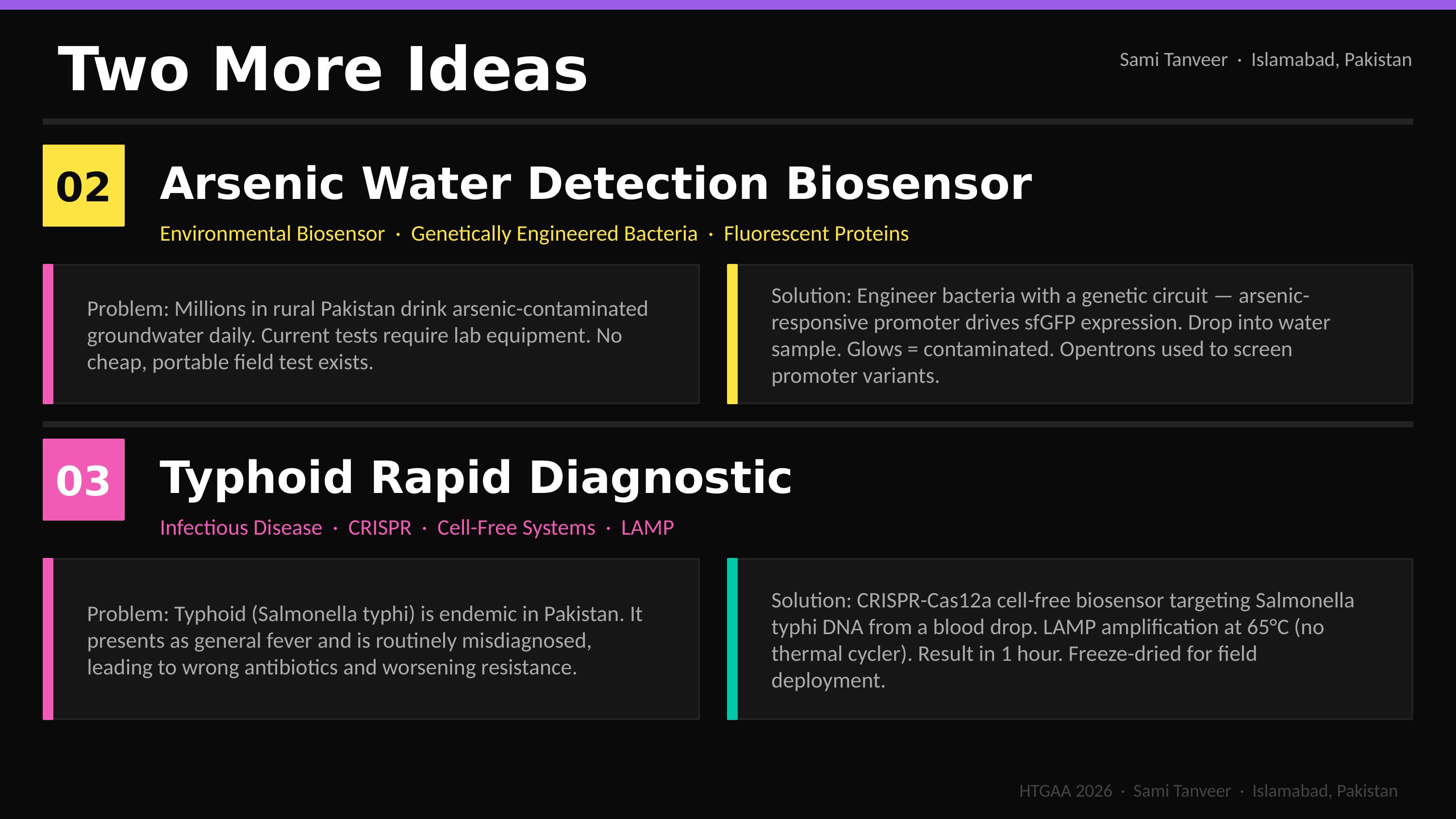 Two More Ideas

Sami Tanveer · Islamabad, Pakistan

02

Arsenic Water Detection Biosensor

Environmental Biosensor · Genetically Engineered Bacteria · Fluorescent Proteins

Problem: Millions in rural Pakistan drink arsenic-contaminated groundwater daily. Current tests require lab equipment. No cheap, portable field test exists.

Solution: Engineer bacteria with a genetic circuit — arsenic-responsive promoter drives sfGFP expression. Drop into water sample. Glows = contaminated. Opentrons used to screen promoter variants.

03

Typhoid Rapid Diagnostic

Infectious Disease · CRISPR · Cell-Free Systems · LAMP

Problem: Typhoid (Salmonella typhi) is endemic in Pakistan. It presents as general fever and is routinely misdiagnosed, leading to wrong antibiotics and worsening resistance.

Solution: CRISPR-Cas12a cell-free biosensor targeting Salmonella typhi DNA from a blood drop. LAMP amplification at 65°C (no thermal cycler). Result in 1 hour. Freeze-dried for field deployment.

HTGAA 2026 · Sami Tanveer · Islamabad, Pakistan